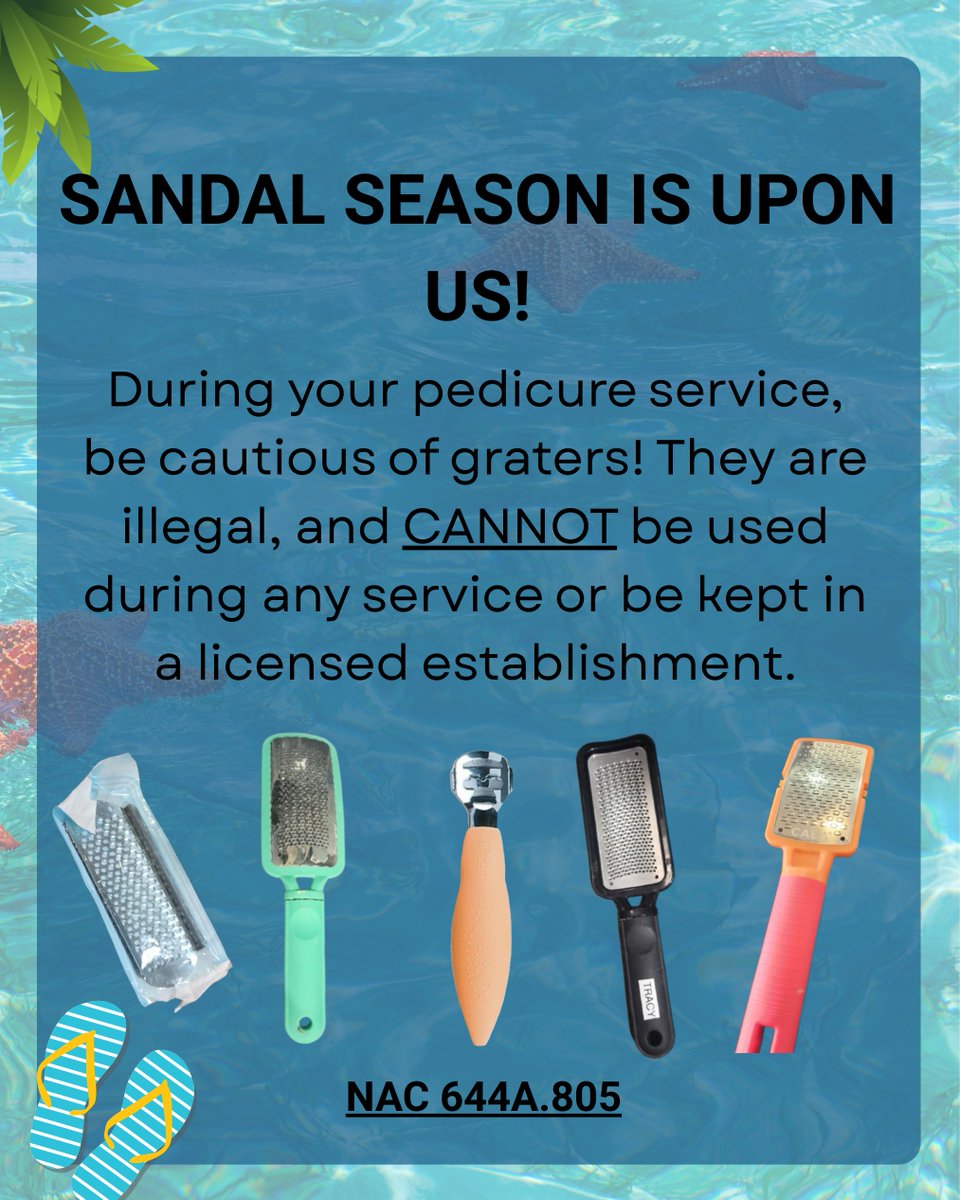 SANDAL SEASON IS UPON US!

During your pedicure service, be cautious of graters! They are illegal, and CANNOT be used during any service or be kept in a licensed establishment.

TRACY

NAC 644A.805